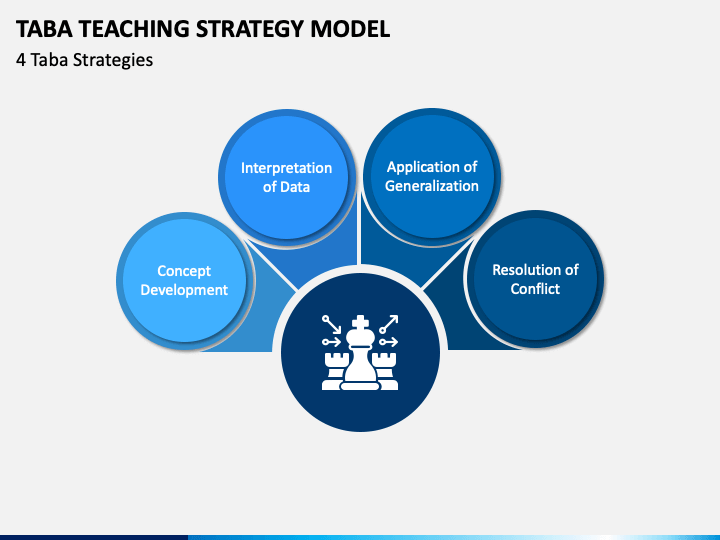 TABA TEACHING STRATEGY MODEL
4 Taba Strategies

Concept Development

Interpretation of Data

Application of Generalization

Resolution of Conflict